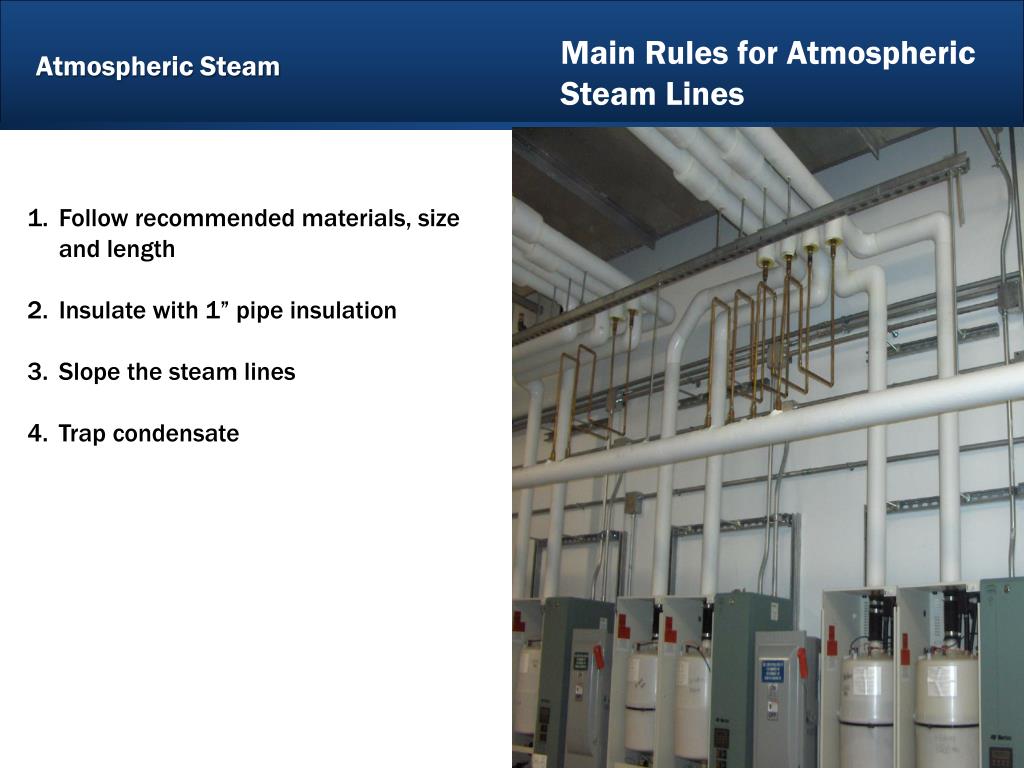 Atmospheric Steam

Main Rules for Atmospheric Steam Lines

1. Follow recommended materials, size and length

2. Insulate with 1” pipe insulation

3. Slope the steam lines

4. Trap condensate